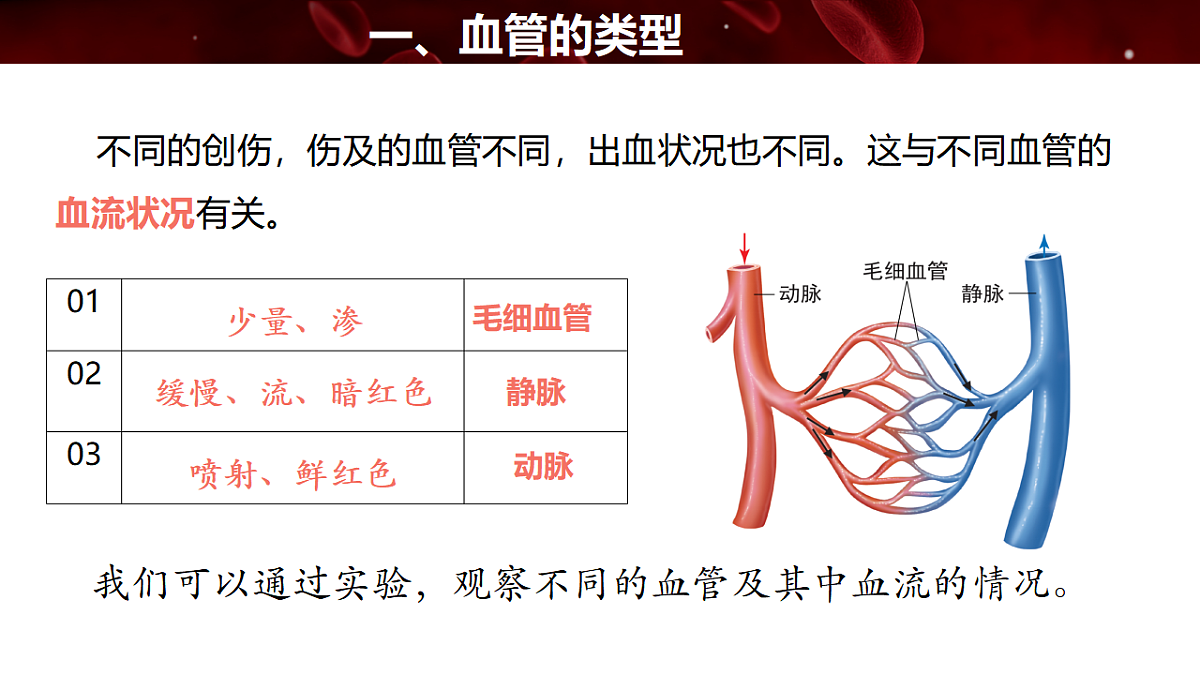 一、血管的类型

不同的创伤，伤及的血管不同，出血状况也不同。这与不同血管的血流状况有关。

| 01 | 少量、渗 | 毛细血管 |
|---|---|---|
| 02 | 缓慢、流、暗红色 | 静脉 |
| 03 | 喷射、鲜红色 | 动脉 |

动脉
毛细血管
静脉

我们可以通过实验，观察不同的血管及其中血流的情况。